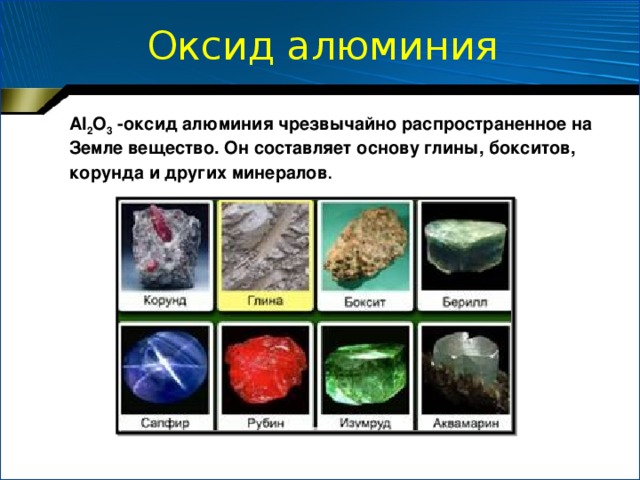 Оксид алюминия

$Al_2O_3$ -оксид алюминия чрезвычайно распространенное на Земле вещество. Он составляет основу глины, бокситов, корунда и других минералов.

Корунд
Глина
Боксит
Берилл
Сапфир
Рубин
Изумруд
Аквамарин